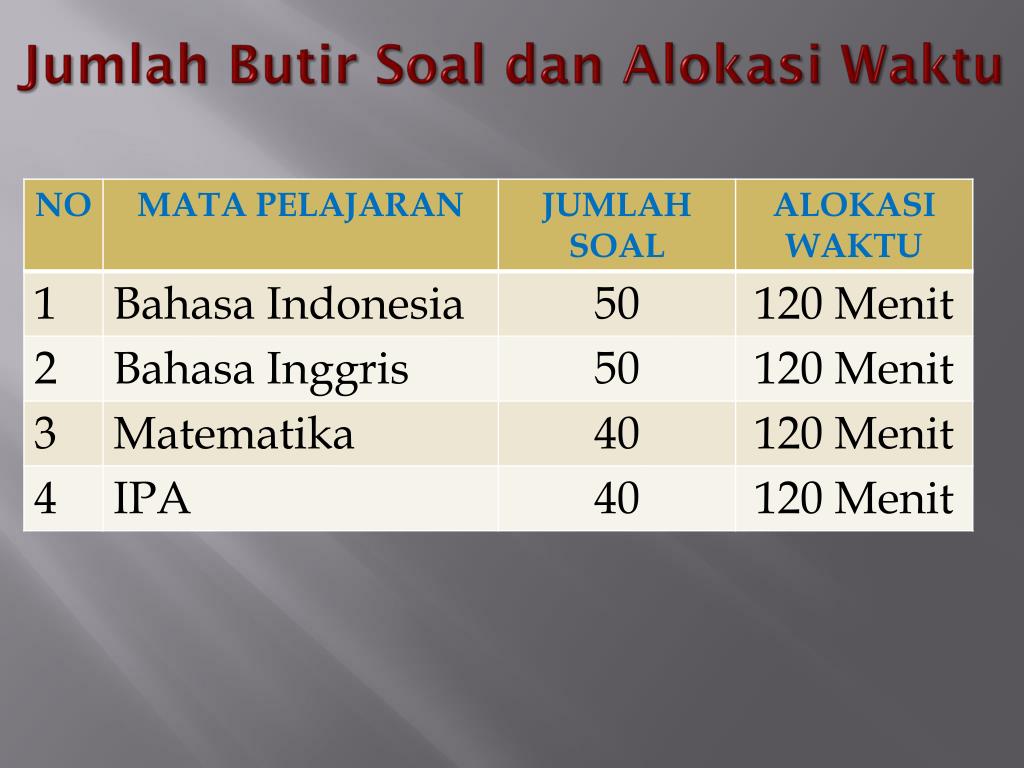 Jumlah Butir Soal dan Alokasi Waktu

| NO | MATA PELAJARAN | JUMLAH SOAL | ALOKASI WAKTU |
|---|---|---|---|
| 1 | Bahasa Indonesia | 50 | 120 Menit |
| 2 | Bahasa Inggris | 50 | 120 Menit |
| 3 | Matematika | 40 | 120 Menit |
| 4 | IPA | 40 | 120 Menit |